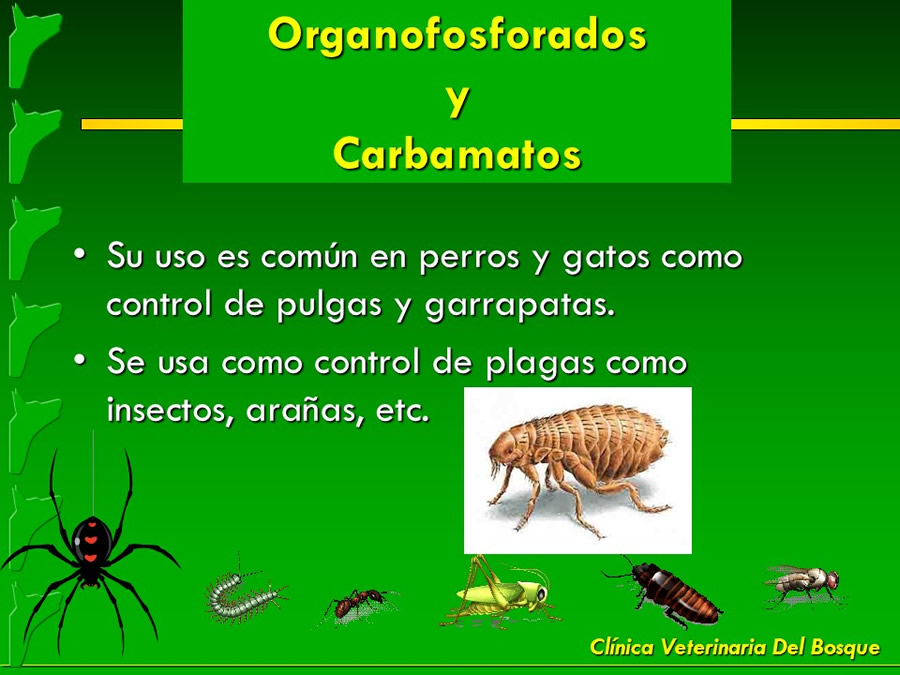 Organofosforados
y
Carbamatos

• Su uso es común en perros y gatos como control de pulgas y garrapatas.
• Se usa como control de plagas como insectos, arañas, etc.

Clínica Veterinaria Del Bosque